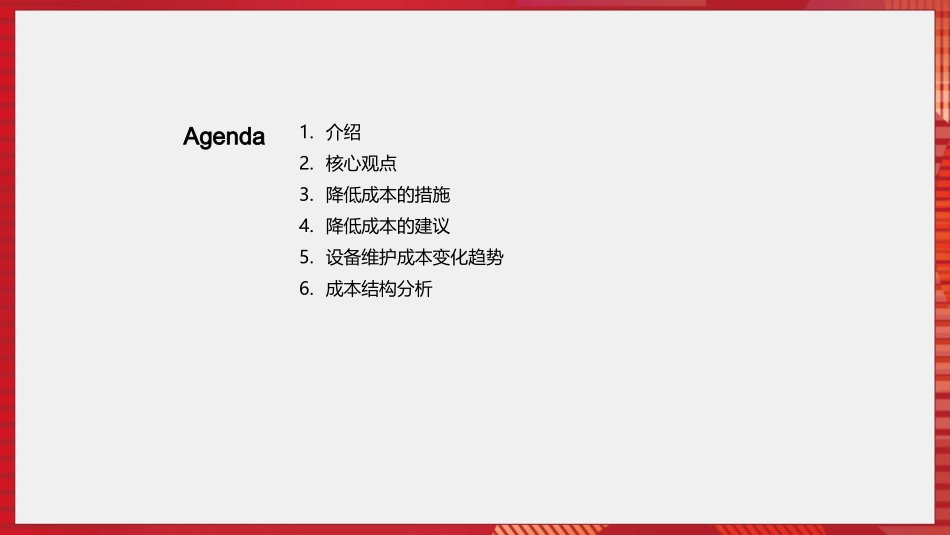 Agenda

1. 介绍
2. 核心观点
3. 降低成本的措施
4. 降低成本的建议
5. 设备维护成本变化趋势
6. 成本结构分析